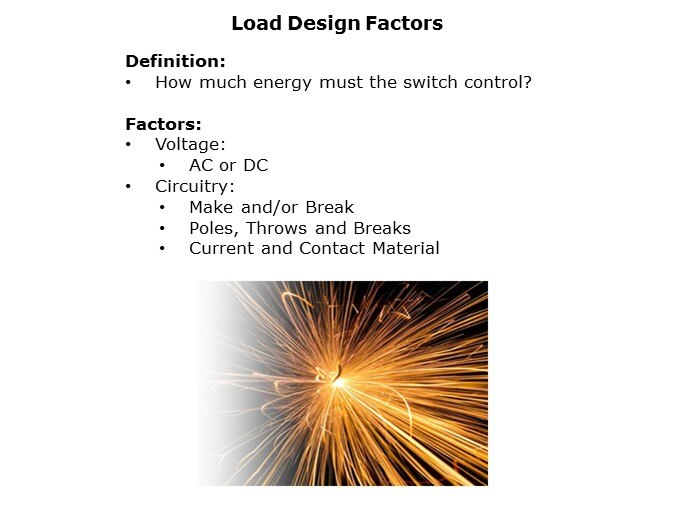 Load Design Factors

Definition:
• How much energy must the switch control?

Factors:
• Voltage:
  • AC or DC
• Circuitry:
  • Make and/or Break
  • Poles, Throws and Breaks
  • Current and Contact Material